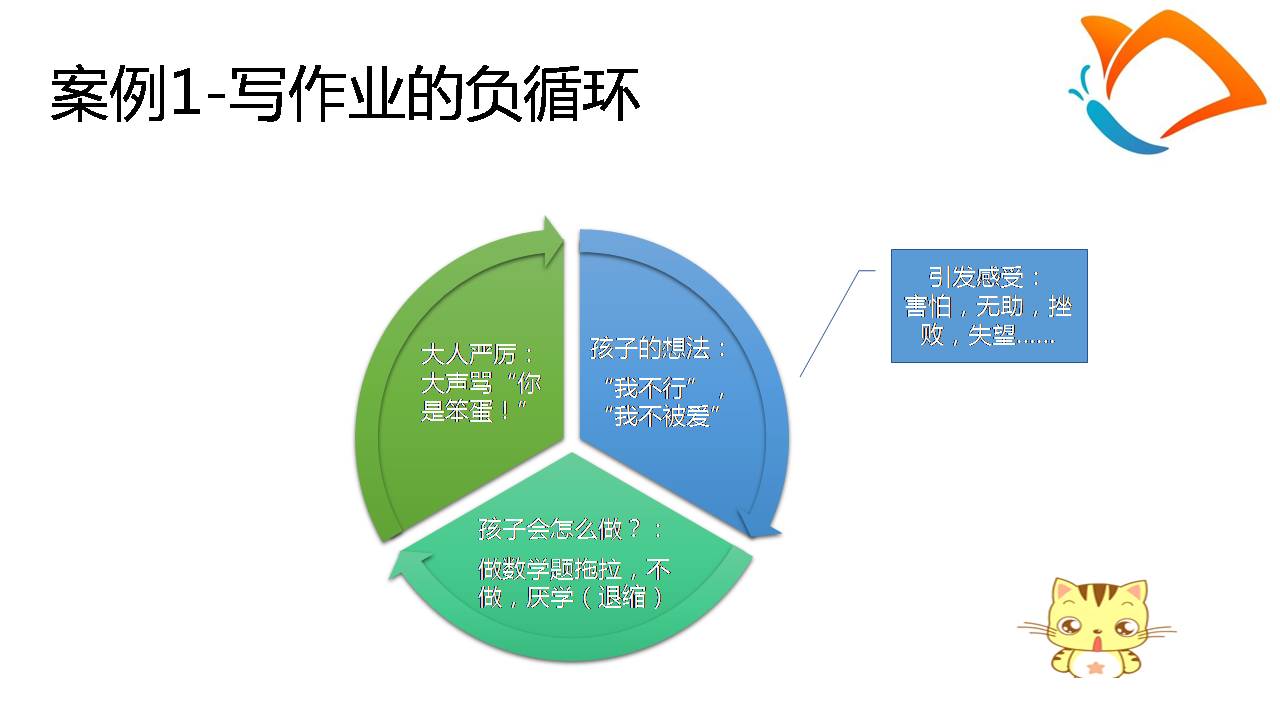 案例1-写作业的负循环

大人严厉：大声骂“你是笨蛋！”

孩子的想法：

“我不行”，“我不被爱”

引发感受：害怕，无助，挫败，失望……

孩子会怎么做？：

做数学题拖拉，不做，厌学（退缩）